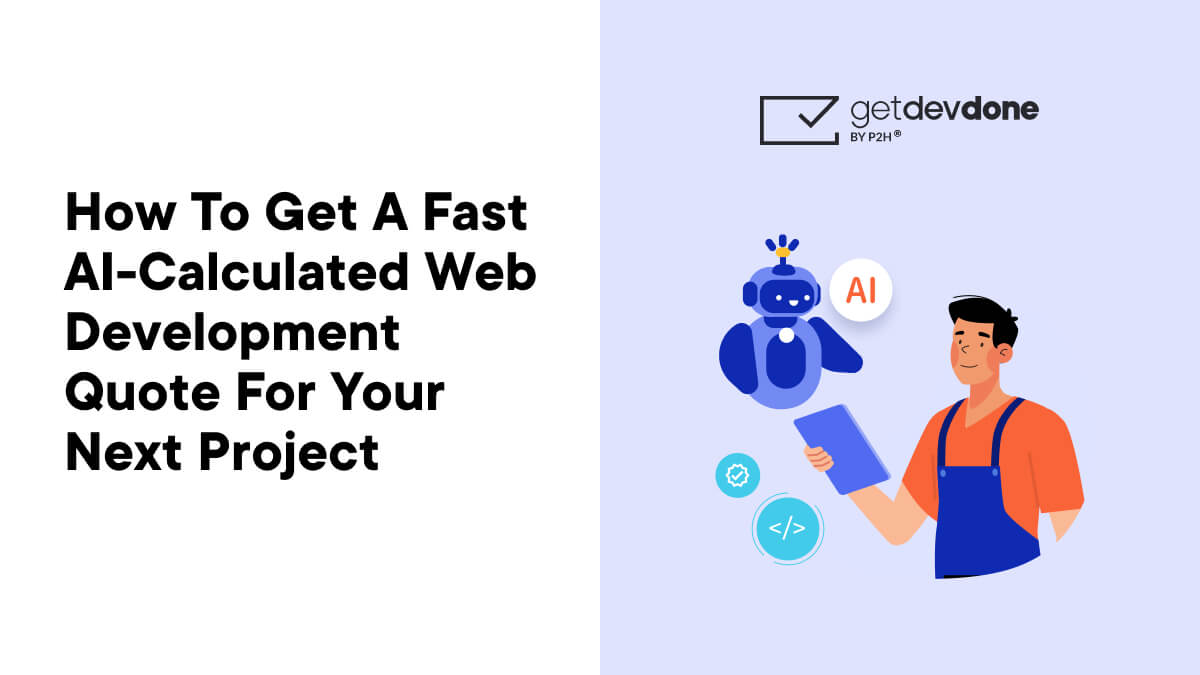 How To Get A Fast AI-Calculated Web Development Quote For Your Next Project

getdevdone
BY P2H®

AI

</>